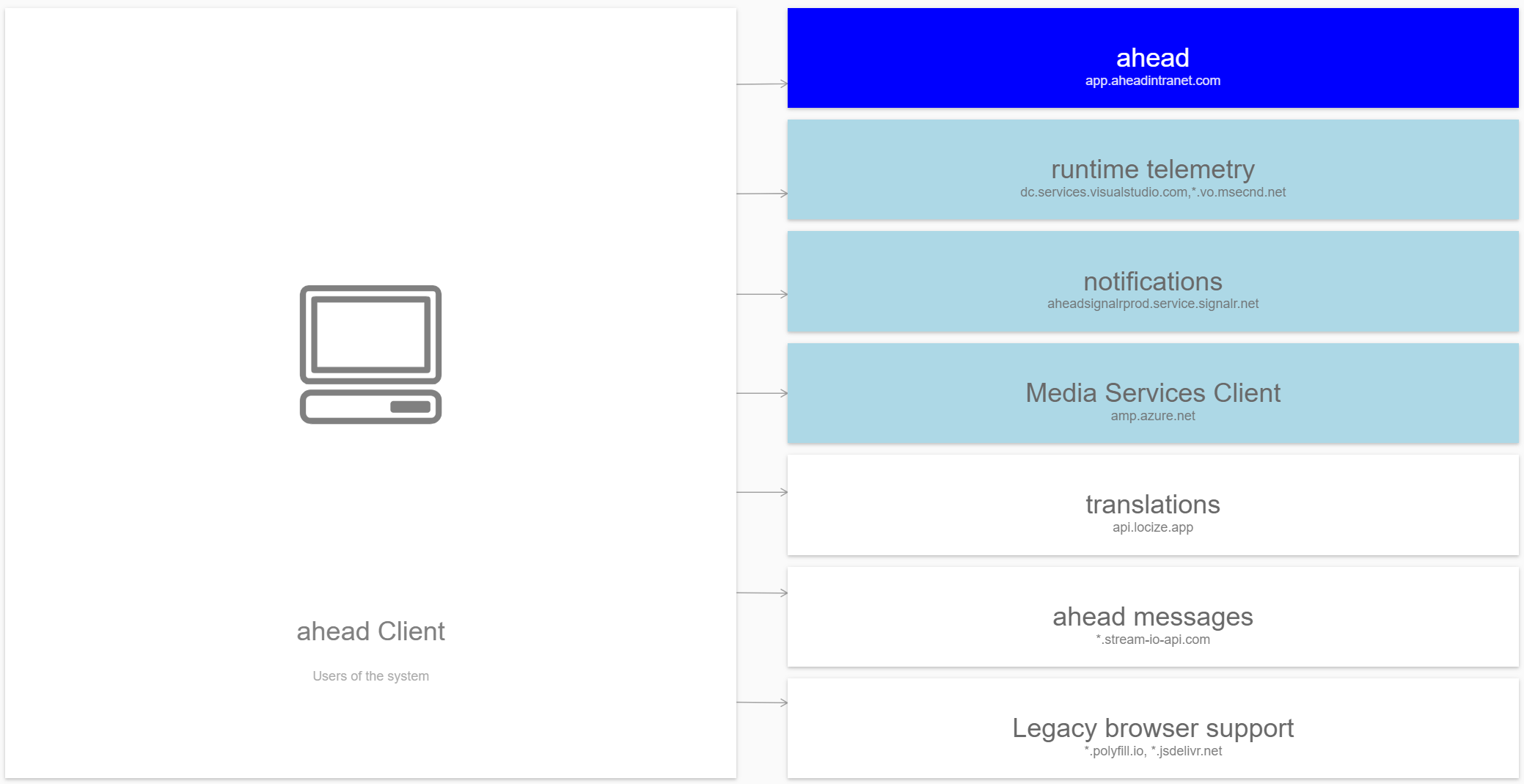 ahead Client

Users of the system

ahead
app.aheadintranet.com

runtime telemetry
dc.services.visualstudio.com,*.vo.msecnd.net

notifications
aheadsignalrprod.service.signalr.net

Media Services Client
amp.azure.net

translations
api.locize.app

ahead messages
*.stream-io-api.com

Legacy browser support
*.polyfill.io, *.jsdelivr.net